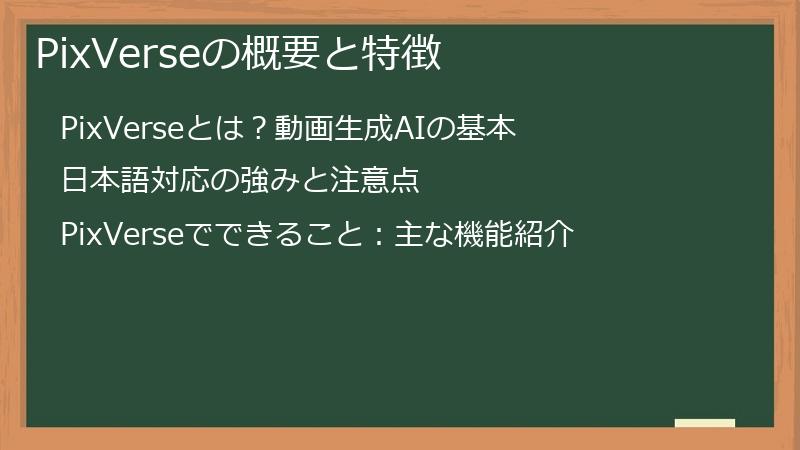 PixVerseの概要と特徴

PixVerseとは？動画生成AIの基本

日本語対応の強みと注意点

PixVerseでできること：主な機能紹介